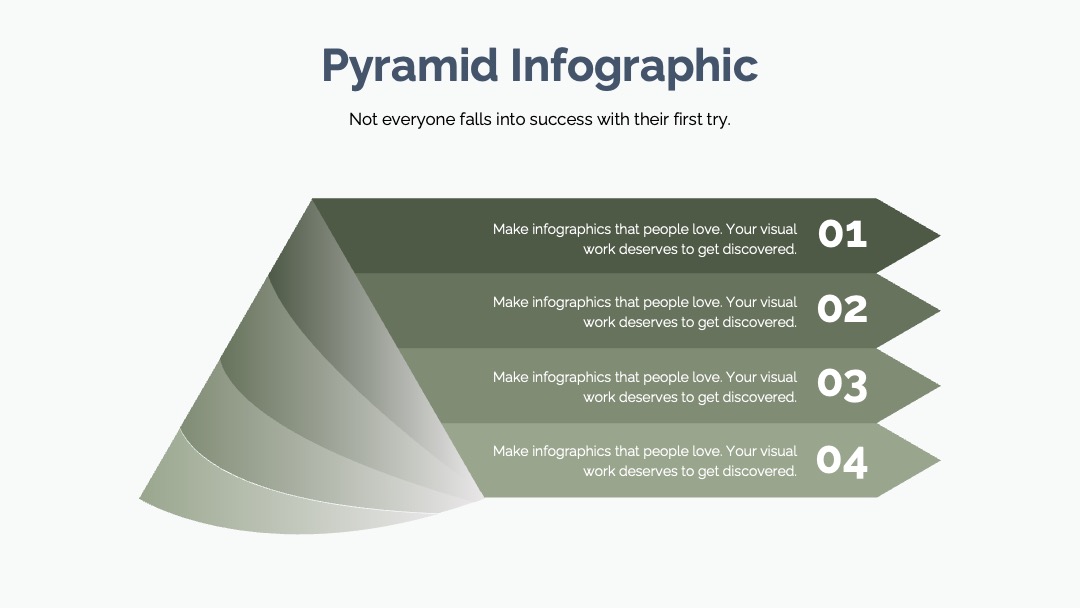 Pyramid Infographic

Not everyone falls into success with their first try.

Make infographics that people love. Your visual work deserves to get discovered.

01

Make infographics that people love. Your visual work deserves to get discovered.

02

Make infographics that people love. Your visual work deserves to get discovered.

03

Make infographics that people love. Your visual work deserves to get discovered.

04